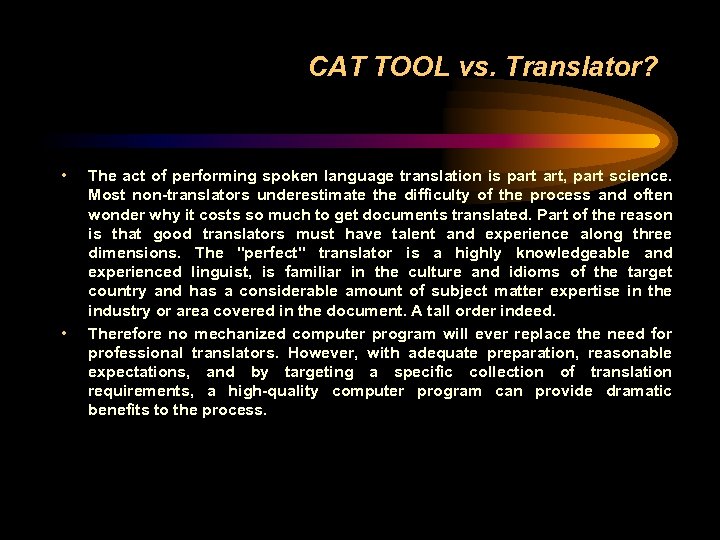 CAT TOOL vs. Translator?

• The act of performing spoken language translation is part art, part science. Most non-translators underestimate the difficulty of the process and often wonder why it costs so much to get documents translated. Part of the reason is that good translators must have talent and experience along three dimensions. The "perfect" translator is a highly knowledgeable and experienced linguist, is familiar in the culture and idioms of the target country and has a considerable amount of subject matter expertise in the industry or area covered in the document. A tall order indeed.

• Therefore no mechanized computer program will ever replace the need for professional translators. However, with adequate preparation, reasonable expectations, and by targeting a specific collection of translation requirements, a high-quality computer program can provide dramatic benefits to the process.